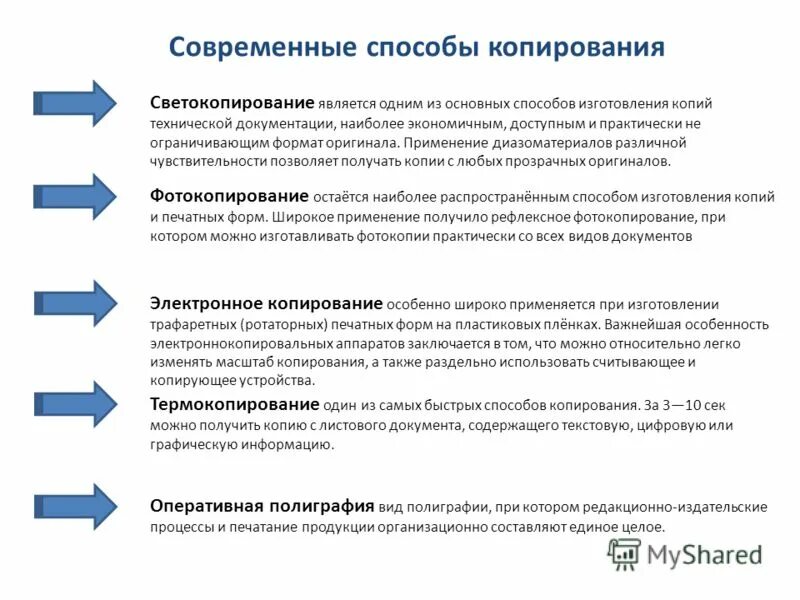 Современные способы копирования

Светокопирование является одним из основных способов изготовления копий технической документации, наиболее экономичным, доступным и практически не ограничивающим формат оригинала. Применение диазоматериалов различной чувствительности позволяет получать копии с любых прозрачных оригиналов.

Фотокопирование остаётся наиболее распространённым способом изготовления копий и печатных форм. Широкое применение получило рефлексное фотокопирование, при котором можно изготавливать фотокопии практически со всех видов документов

Электронное копирование особенно широко применяется при изготовлении трафаретных (ротаторных) печатных форм на пластиковых плёнках. Важнейшая особенность электроннокопировальных аппаратов заключается в том, что можно относительно легко изменять масштаб копирования, а также раздельно использовать считывающее и копирующее устройства.

Термокопирование один из самых быстрых способов копирования. За 3—10 сек можно получить копию с листового документа, содержащего текстовую, цифровую или графическую информацию.

Оперативная полиграфия вид полиграфии, при котором редакционно-издательские процессы и печатание продукции организационно составляют единое целое.

MyShared